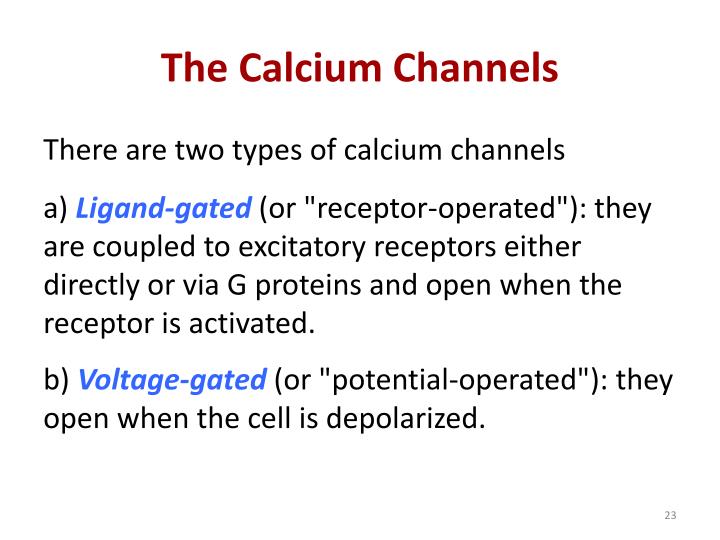 The Calcium Channels

There are two types of calcium channels

a) Ligand-gated (or "receptor-operated"): they are coupled to excitatory receptors either directly or via G proteins and open when the receptor is activated.

b) Voltage-gated (or "potential-operated"): they open when the cell is depolarized.

23